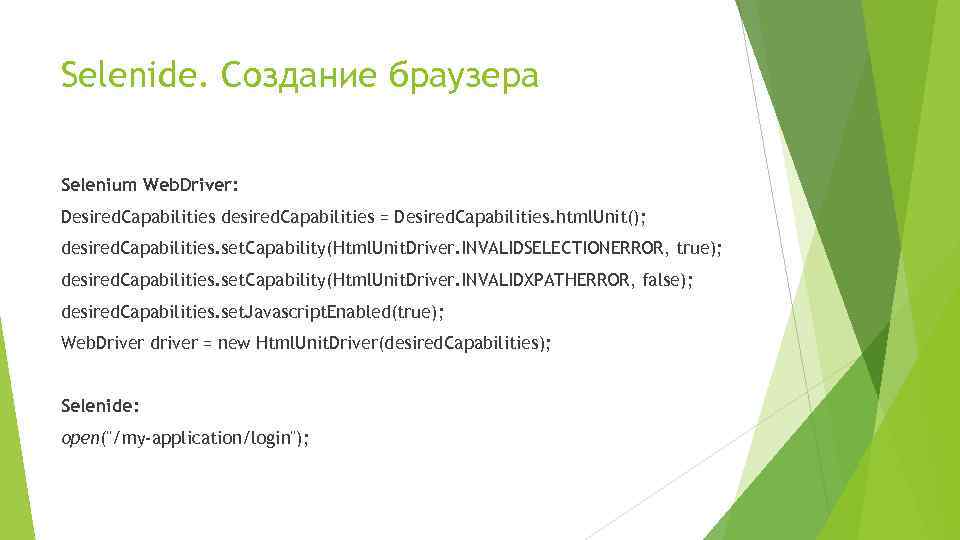 Selenide. Создание браузера

Selenium WebDriver:

DesiredCapabilities desiredCapabilities = DesiredCapabilities.htmlUnit();

desiredCapabilities.setCapability(HtmlUnitDriver.INVALIDSELECTIONERROR, true);

desiredCapabilities.setCapability(HtmlUnitDriver.INVALIDXPATHERROR, false);

desiredCapabilities.setJavascriptEnabled(true);

WebDriver driver = new HtmlUnitDriver(desiredCapabilities);

Selenide:

open("/my-application/login");